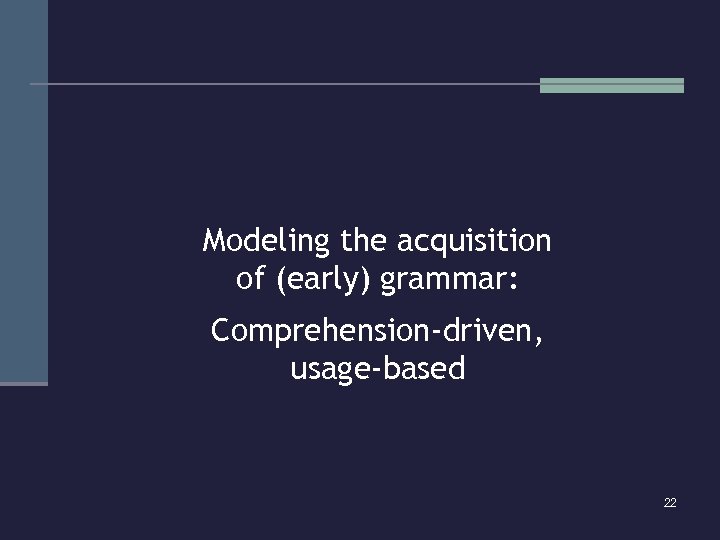 Modeling the acquisition of (early) grammar:

Comprehension-driven, usage-based

22